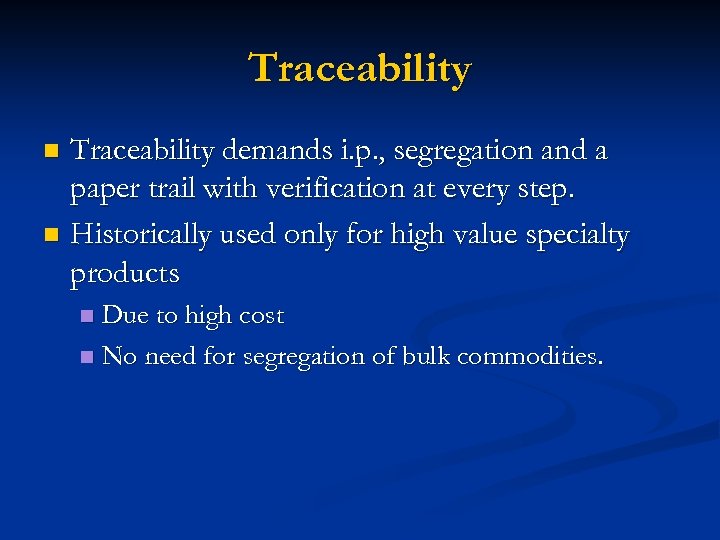 Traceability

- Traceability demands i.p., segregation and a paper trail with verification at every step.
- Historically used only for high value specialty products
  - Due to high cost
  - No need for segregation of bulk commodities.